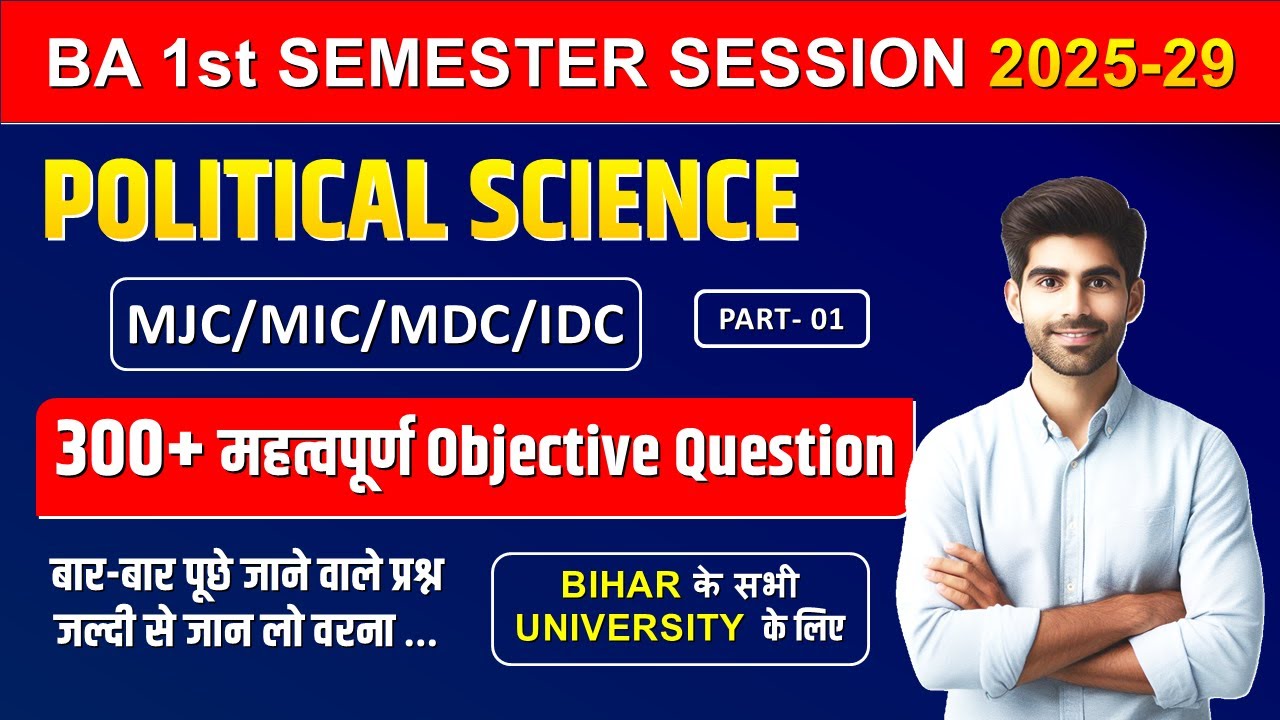 BA 1st SEMESTER SESSION 2025-29

POLITICAL SCIENCE

MJC/MIC/MDC/IDC

PART- 01

300+ महत्वपूर्ण Objective Question

बार-बार पूछे जाने वाले प्रश्न जल्दी से जान लो वरना ...

BIHAR के सभी UNIVERSITY के लिए